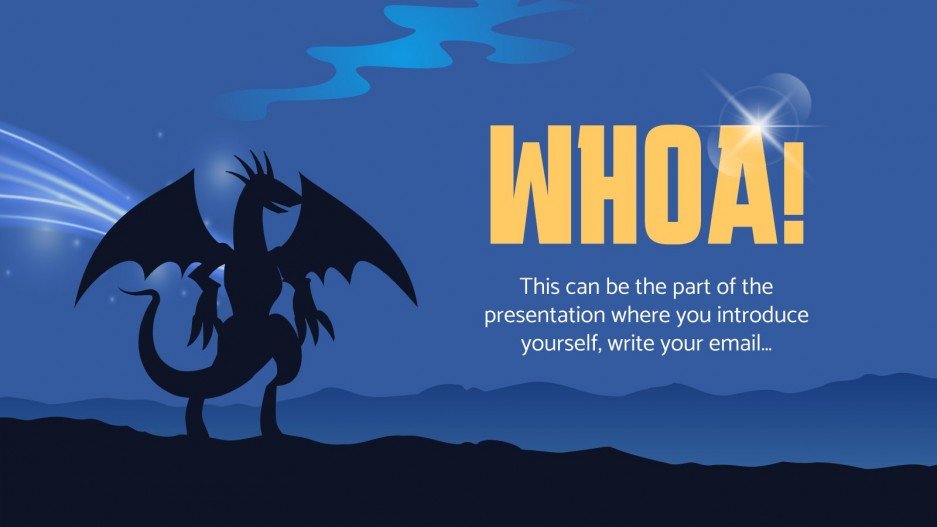 WHOA!

This can be the part of the presentation where you introduce yourself, write your email...